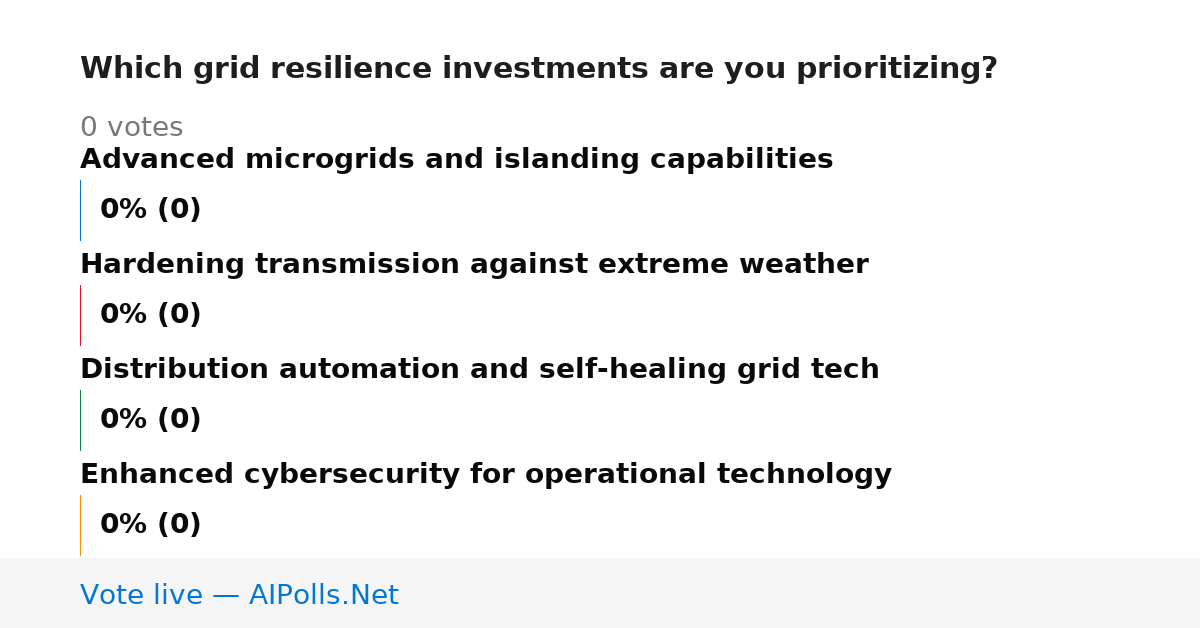 Which grid resilience investments are you prioritizing?

0 votes

Advanced microgrids and islanding capabilities

0% (0)

Hardening transmission against extreme weather

0% (0)

Distribution automation and self-healing grid tech

0% (0)

Enhanced cybersecurity for operational technology

0% (0)

Vote live — AIPolls.Net